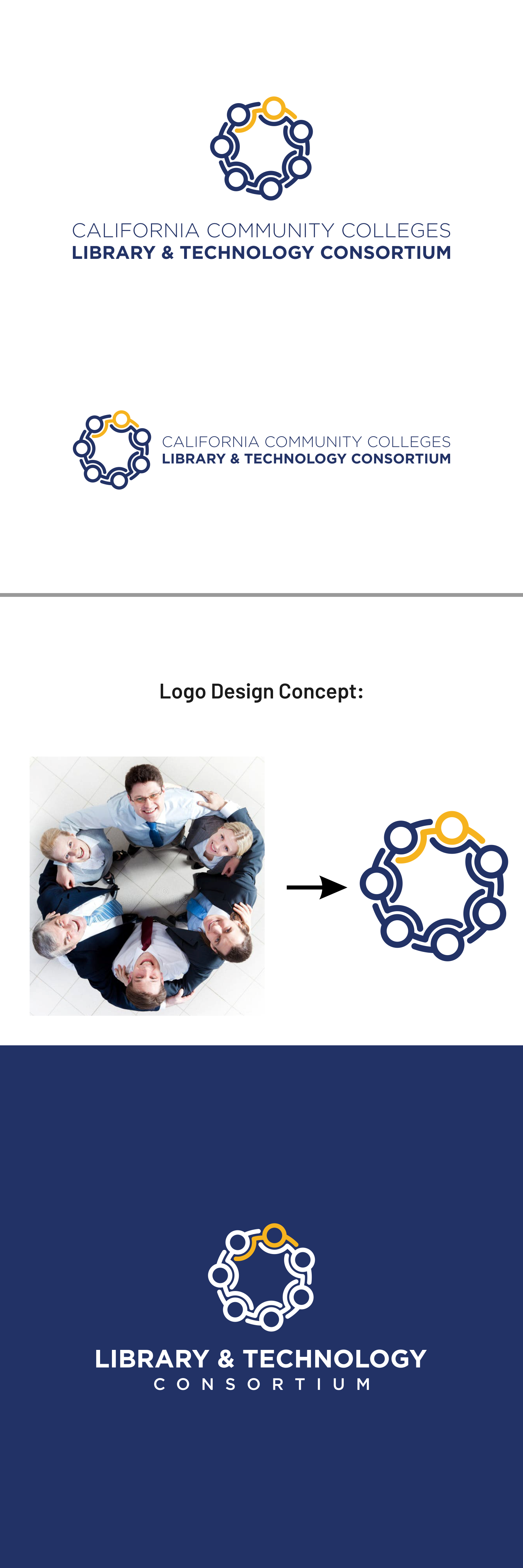 CALIFORNIA COMMUNITY COLLEGES
LIBRARY & TECHNOLOGY CONSORTIUM

CALIFORNIA COMMUNITY COLLEGES
LIBRARY & TECHNOLOGY CONSORTIUM

Logo Design Concept:

LIBRARY & TECHNOLOGY
CONSORTIUM